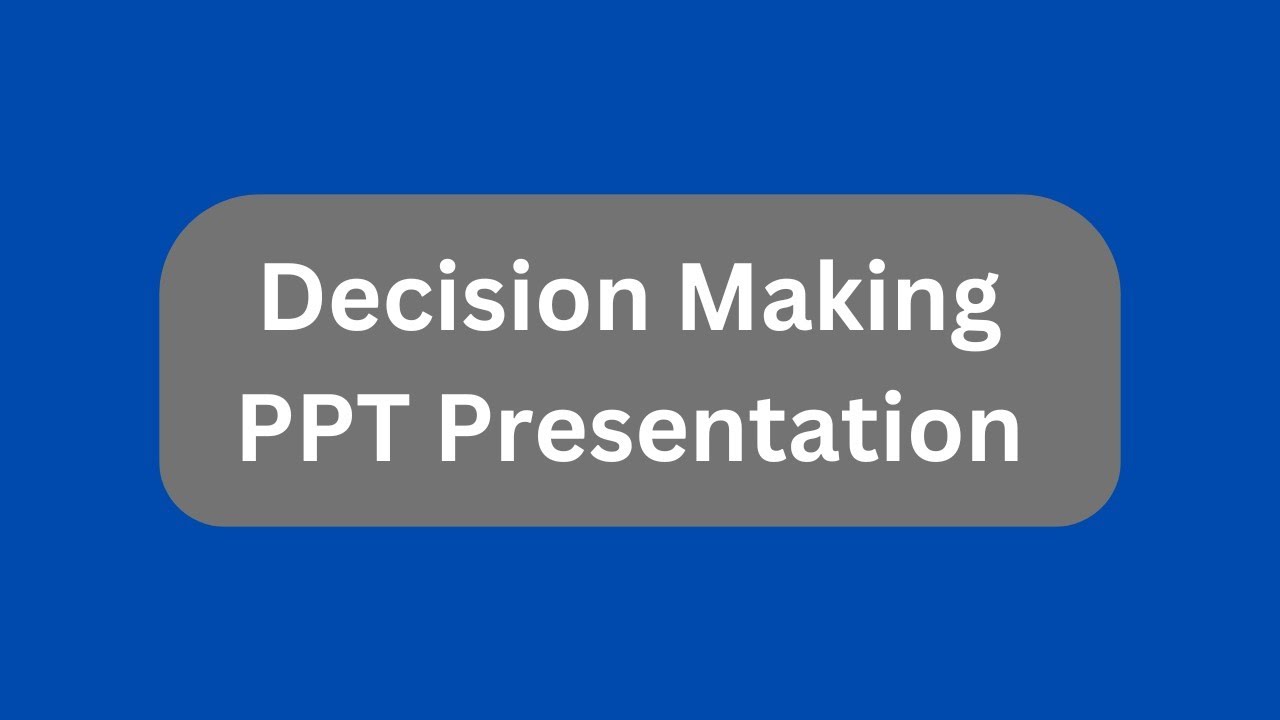 Decision Making
PPT Presentation